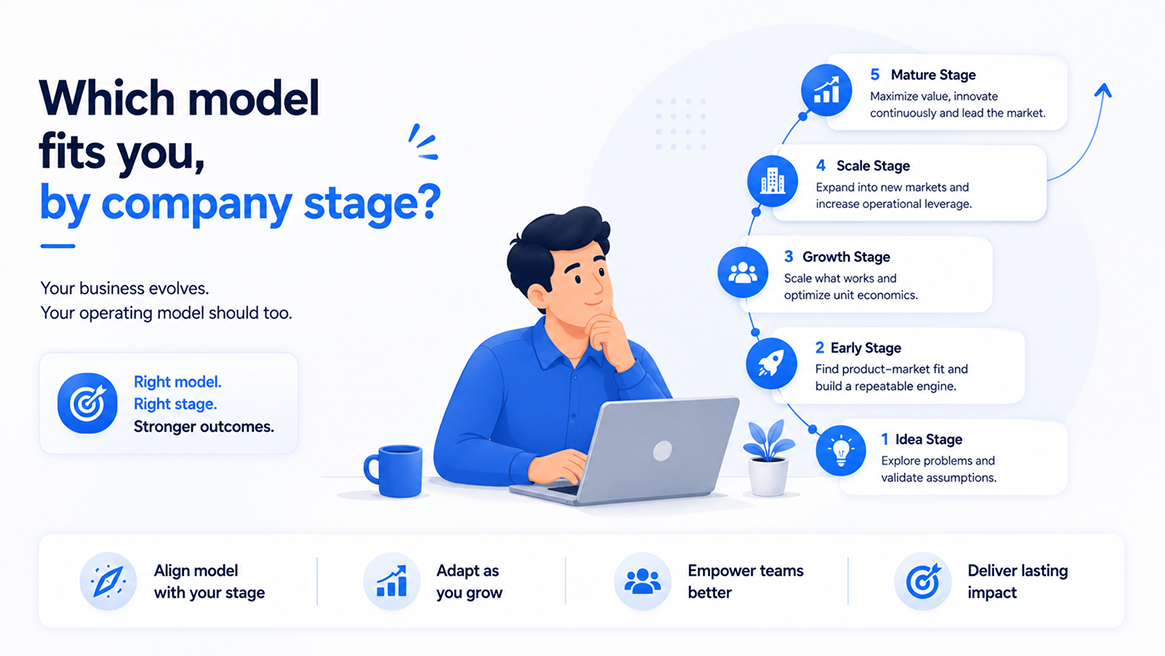 Which model fits you, by company stage?

Your business evolves.
Your operating model should too.

Right model.
Right stage.
Stronger outcomes.

5 Mature Stage
Maximize value, innovate continuously and lead the market.

4 Scale Stage
Expand into new markets and increase operational leverage.

3 Growth Stage
Scale what works and optimize unit economics.

2 Early Stage
Find product–market fit and build a repeatable engine.

1 Idea Stage
Explore problems and validate assumptions.

Align model with your stage

Adapt as you grow

Empower teams better

Deliver lasting impact